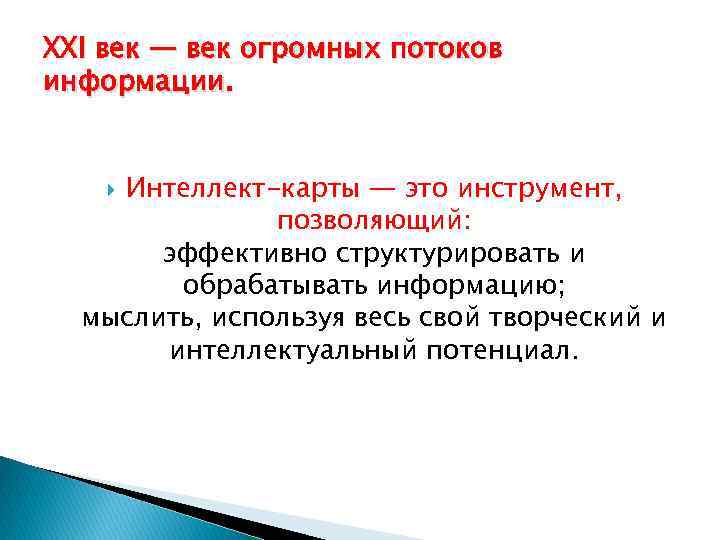 XXI век — век огромных потоков информации.

Интеллект-карты — это инструмент, позволяющий:
эффективно структурировать и обрабатывать информацию;
мыслить, используя весь свой творческий и интеллектуальный потенциал.